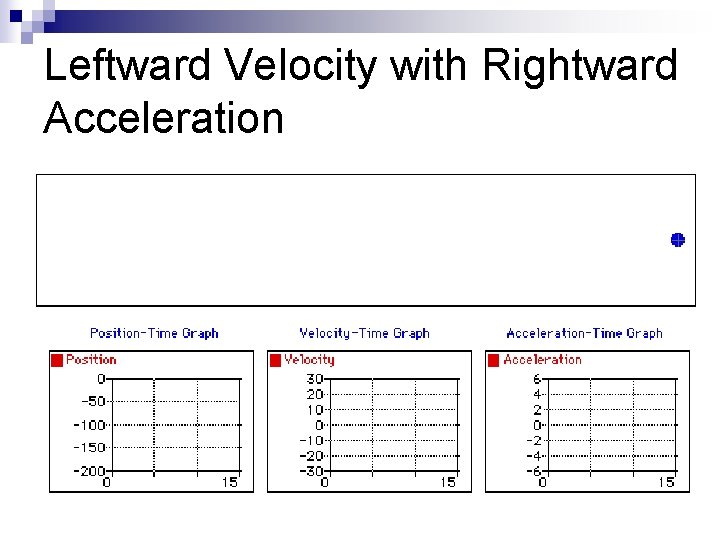 Leftward Velocity with Rightward Acceleration

Position-Time Graph

Position

0
-50
-100
-150
-200
0
15

Velocity-Time Graph

Velocity

30
20
10
0
-10
-20
-30
0
15

Acceleration-Time Graph

Acceleration

6
4
2
0
-2
-4
-6
0
15